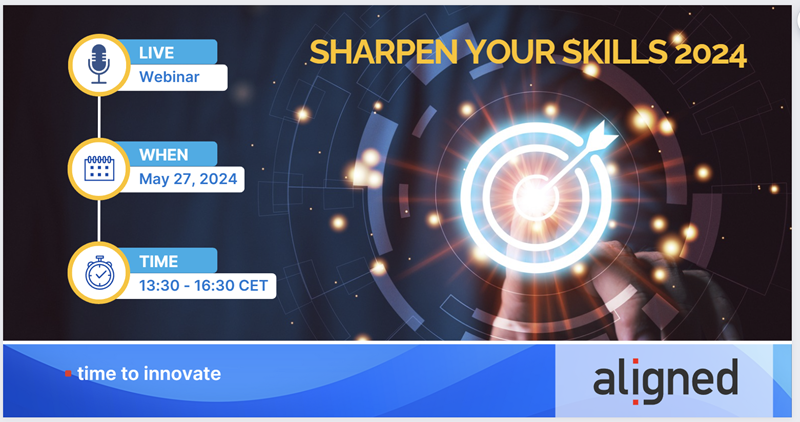 LIVE
Webinar

WHEN
May 27, 2024

TIME
13:30 - 16:30 CET

SHARPEN YOUR SKILLS 2024

time to innovate

aligned